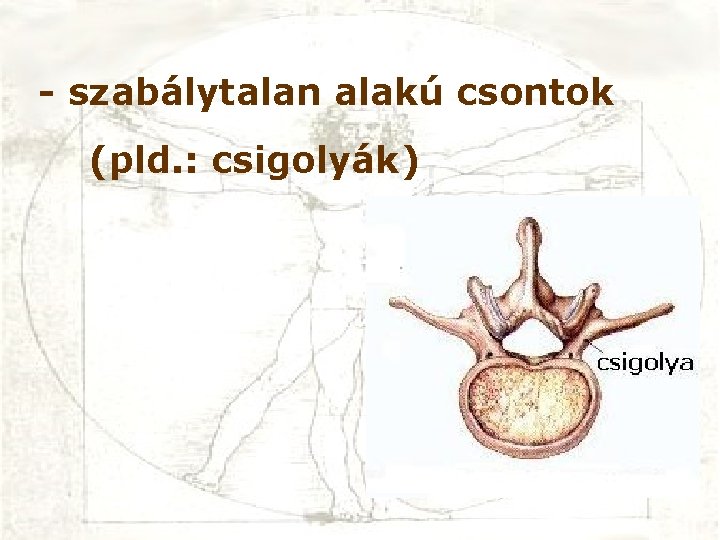 - szabálytalan alakú csontok

(pld.: csigolyák)

csigolya